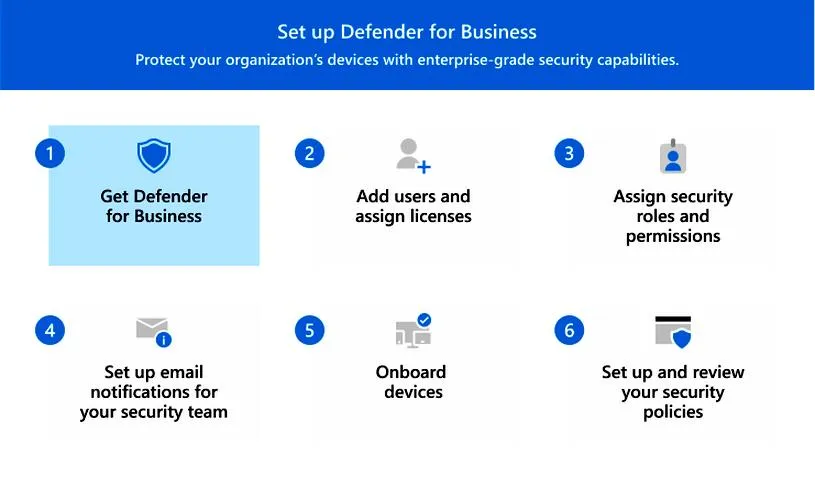 Set up Defender for Business
Protect your organization's devices with enterprise-grade security capabilities.

1
Get Defender for Business

2
Add users and assign licenses

3
Assign security roles and permissions

4
Set up email notifications for your security team

5
Onboard devices

6
Set up and review your security policies